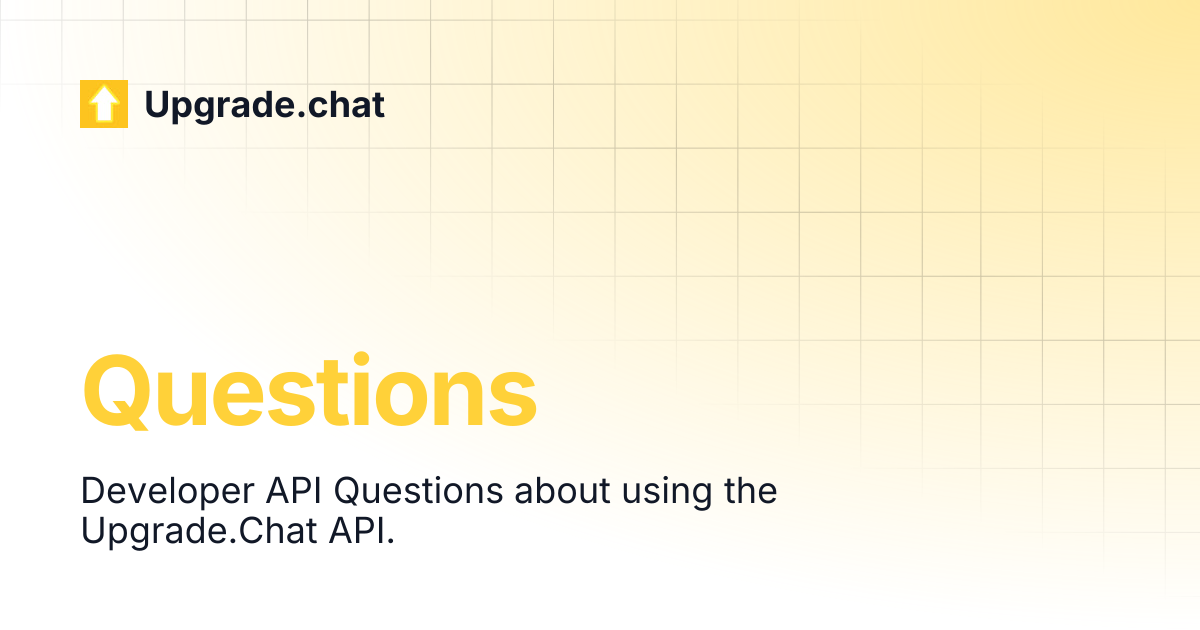 Upgrade.chat

Questions

Developer API Questions about using the Upgrade.Chat API.